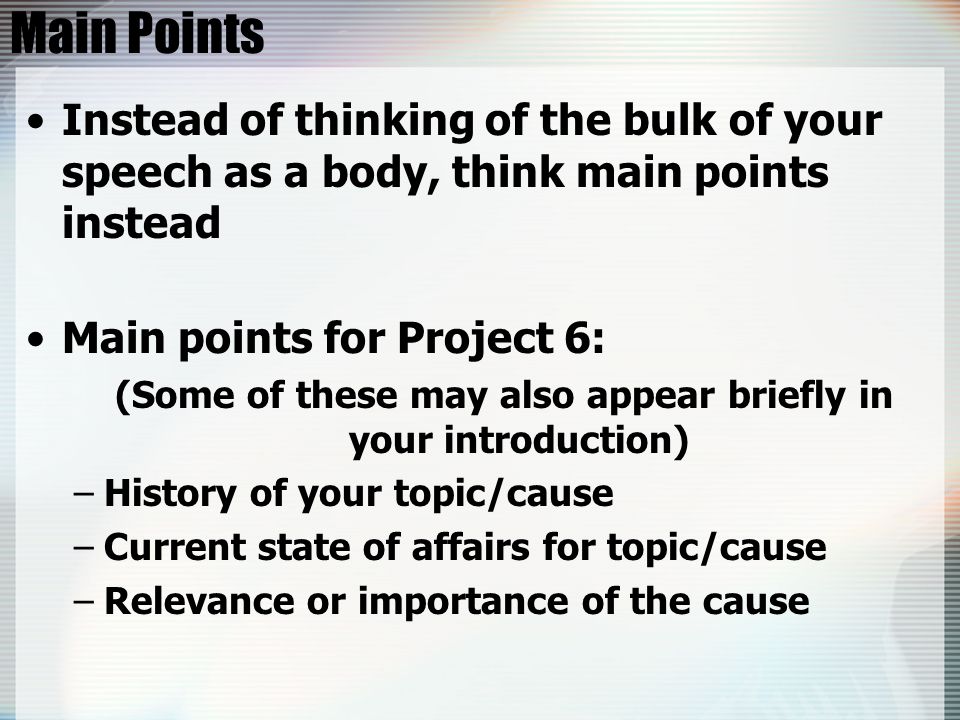 Main Points

• Instead of thinking of the bulk of your speech as a body, think main points instead

• Main points for Project 6:

(Some of these may also appear briefly in your introduction)

– History of your topic/cause
– Current state of affairs for topic/cause
– Relevance or importance of the cause